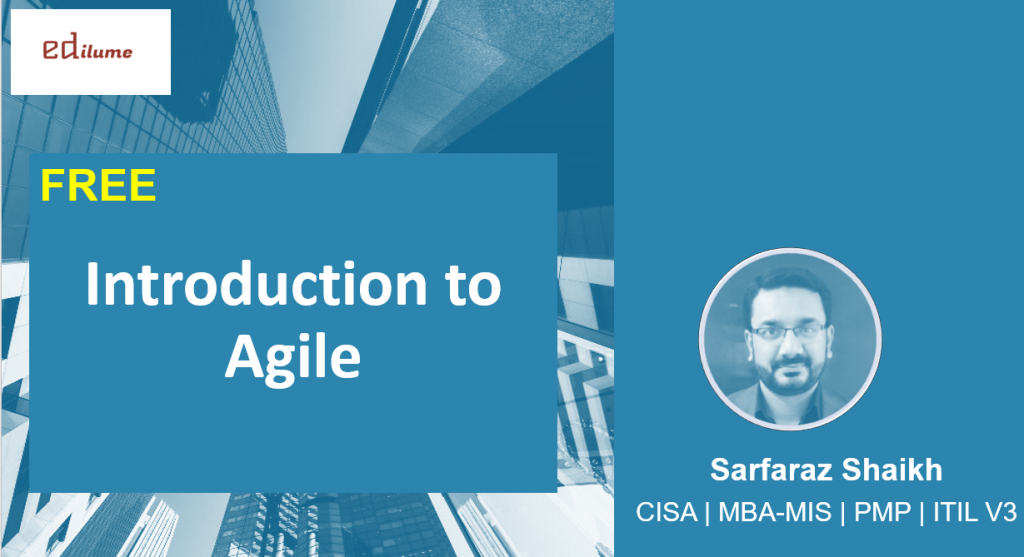 edilume

FREE

Introduction to Agile

Sarfaraz Shaikh

CISA | MBA-MIS | PMP | ITIL V3